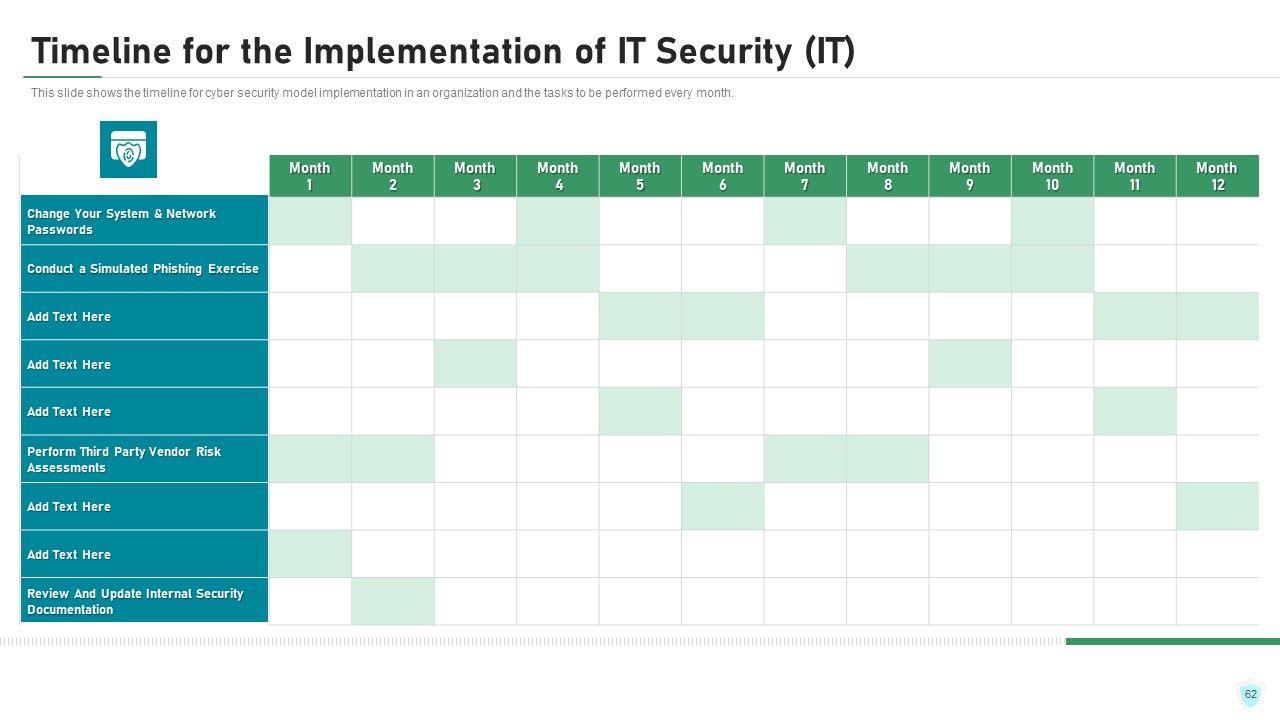 Timeline for the Implementation of IT Security (IT)

This slide shows the timeline for cyber security model implementation in an organization and the tasks to be performed every month.

| | Month 1 | Month 2 | Month 3 | Month 4 | Month 5 | Month 6 | Month 7 | Month 8 | Month 9 | Month 10 | Month 11 | Month 12 |
|---|---|---|---|---|---|---|---|---|---|---|---|---|
| Change Your System & Network Passwords | | | | | | | | | | | | |
| Conduct a Simulated Phishing Exercise | | | | | | | | | | | | |
| Add Text Here | | | | | | | | | | | | |
| Add Text Here | | | | | | | | | | | | |
| Add Text Here | | | | | | | | | | | | |
| Perform Third Party Vendor Risk Assessments | | | | | | | | | | | | |
| Add Text Here | | | | | | | | | | | | |
| Add Text Here | | | | | | | | | | | | |
| Review And Update Internal Security Documentation | | | | | | | | | | | | |

62